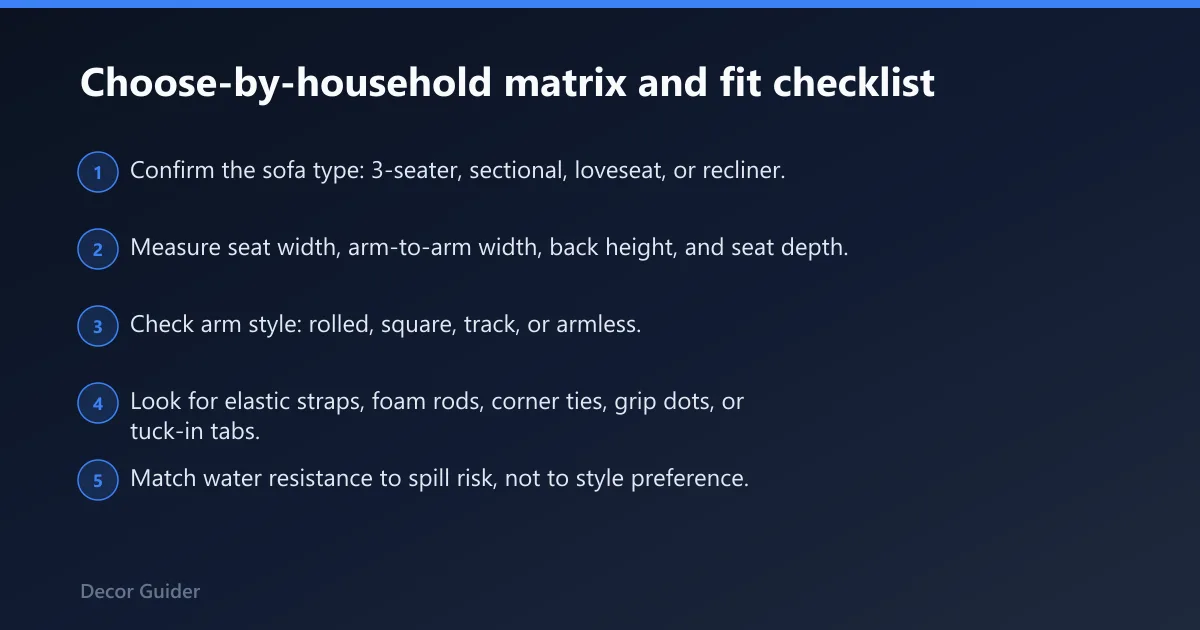 Choose-by-household matrix and fit checklist

1 Confirm the sofa type: 3-seater, sectional, loveseat, or recliner.

2 Measure seat width, arm-to-arm width, back height, and seat depth.

3 Check arm style: rolled, square, track, or armless.

4 Look for elastic straps, foam rods, corner ties, grip dots, or tuck-in tabs.

5 Match water resistance to spill risk, not to style preference.

Decor Guider